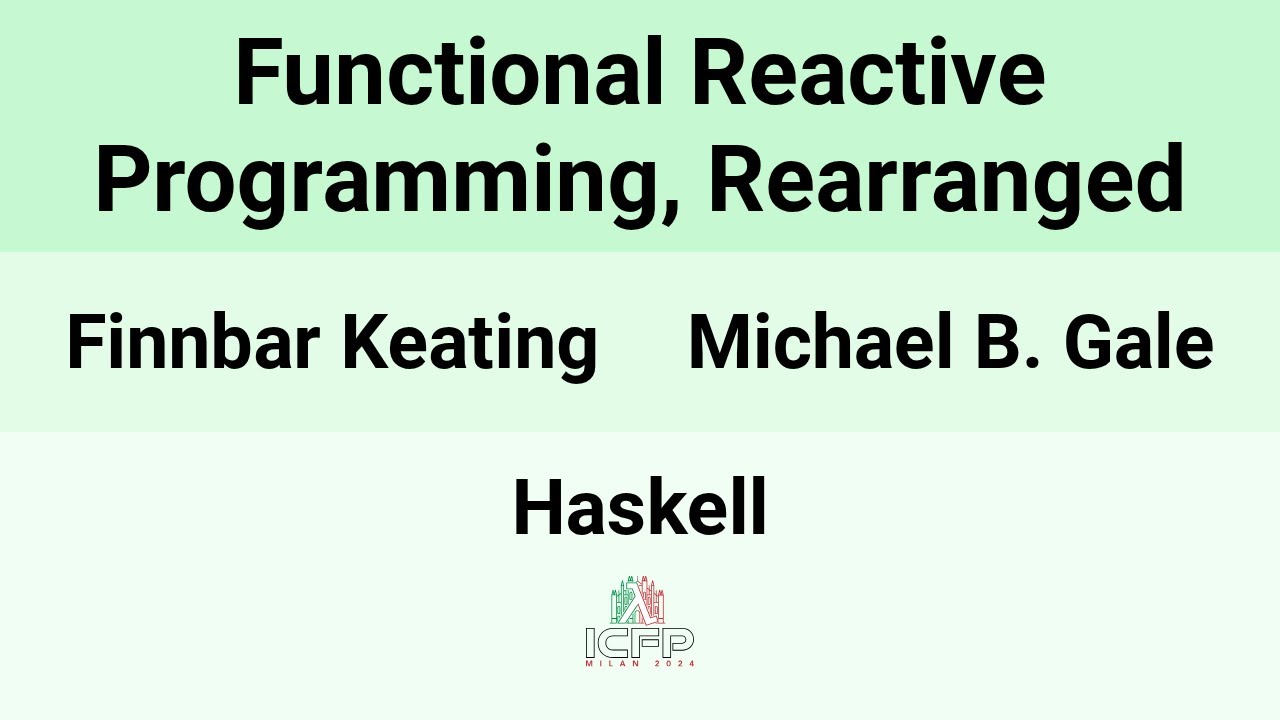 Functional Reactive Programming, Rearranged

Finnbar Keating Michael B. Gale

Haskell

ICFP
MILAN 2024